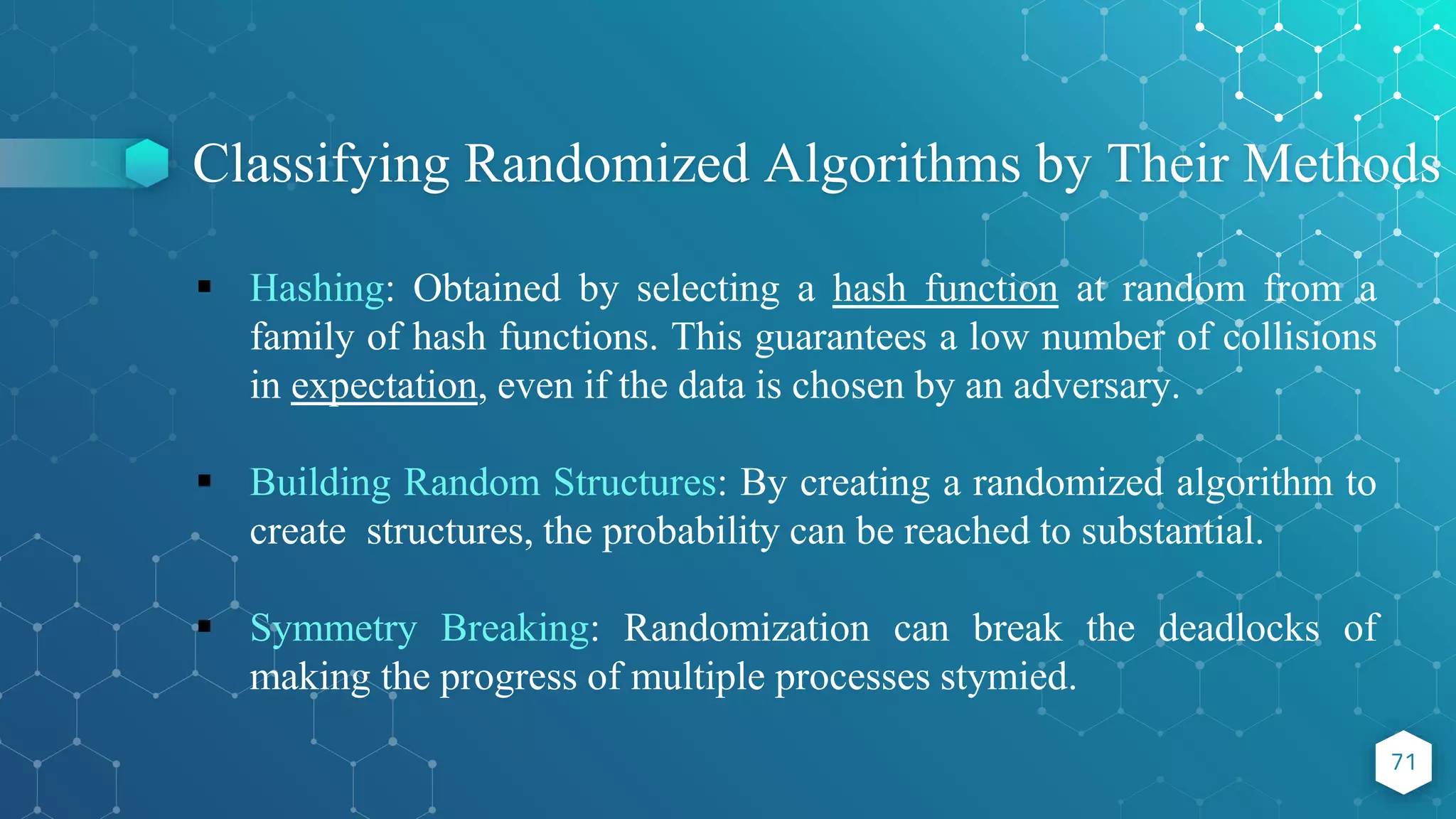 Classifying Randomized Algorithms by Their Methods

▪ Hashing: Obtained by selecting a hash function at random from a family of hash functions. This guarantees a low number of collisions in expectation, even if the data is chosen by an adversary.

▪ Building Random Structures: By creating a randomized algorithm to create structures, the probability can be reached to substantial.

▪ Symmetry Breaking: Randomization can break the deadlocks of making the progress of multiple processes stymied.

71